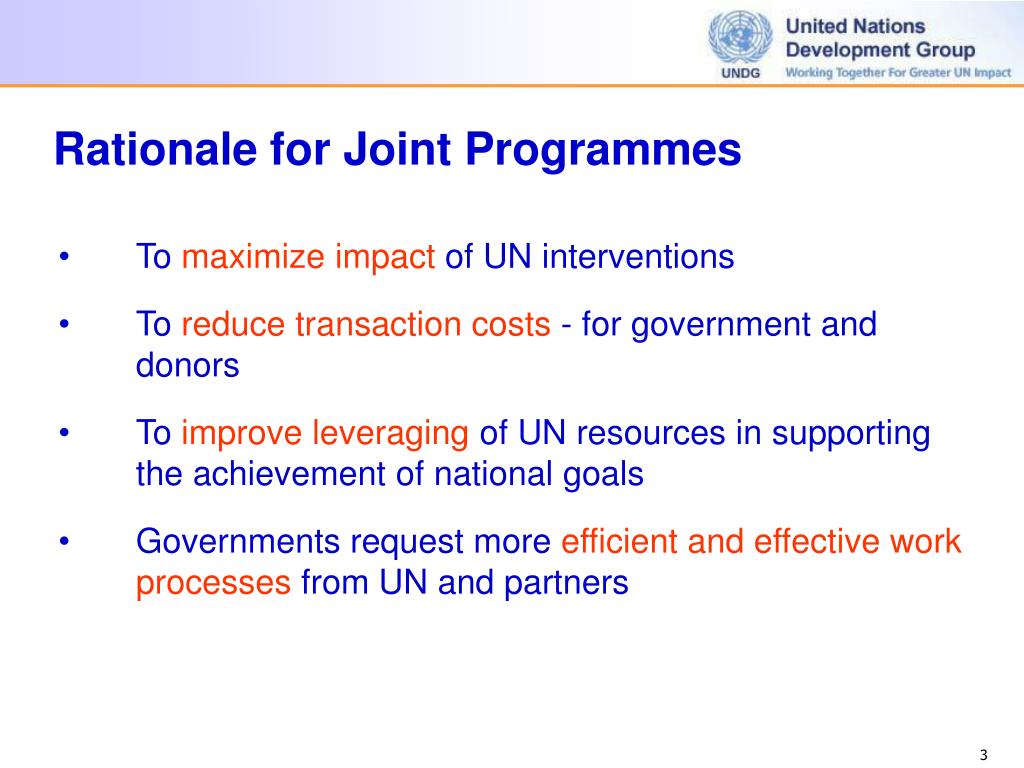 UNDG United Nations Development Group Working Together For Greater UN Impact

Rationale for Joint Programmes

• To maximize impact of UN interventions

• To reduce transaction costs - for government and donors

• To improve leveraging of UN resources in supporting the achievement of national goals

• Governments request more efficient and effective work processes from UN and partners

3